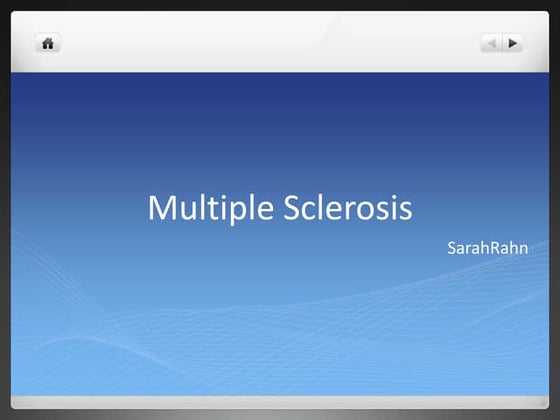 Multiple Sclerosis

SarahRahn